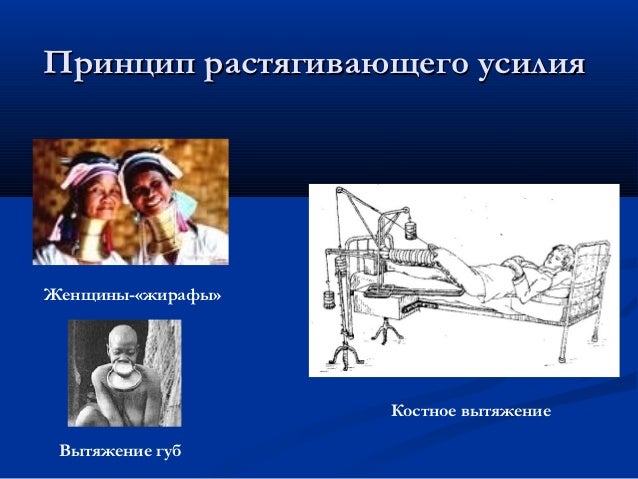 Принцип растягивающего усилия

Женщины-«жирафы»

Вытяжение губ

Костное вытяжение